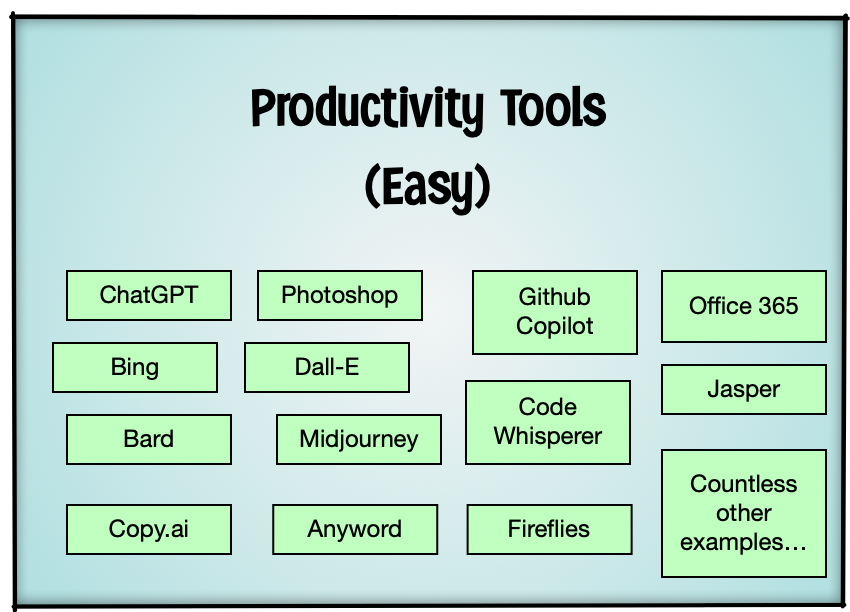 Productivity Tools
(Easy)

ChatGPT

Bing

Bard

Copy.ai

Photoshop

Dall-E

Midjourney

Anyword

Github Copilot

Code Whisperer

Fireflies

Office 365

Jasper

Countless other examples…